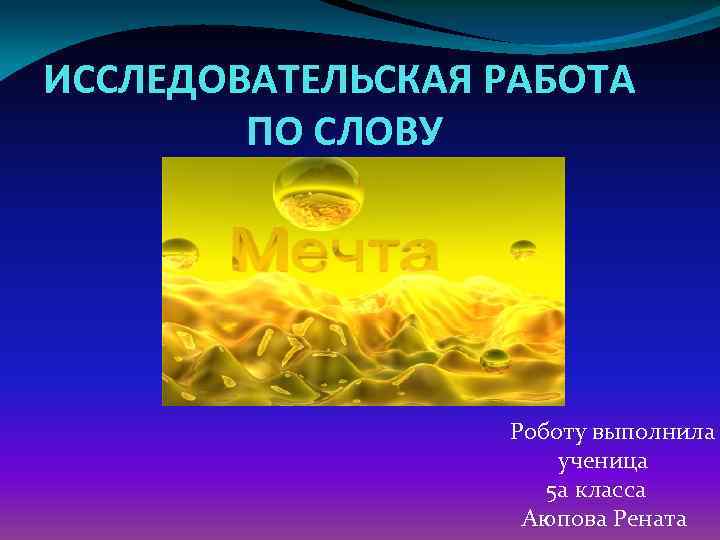 ИССЛЕДОВАТЕЛЬСКАЯ РАБОТА ПО СЛОВУ

Мечта

Роботу выполнила ученица 5а класса Аюпова Рената